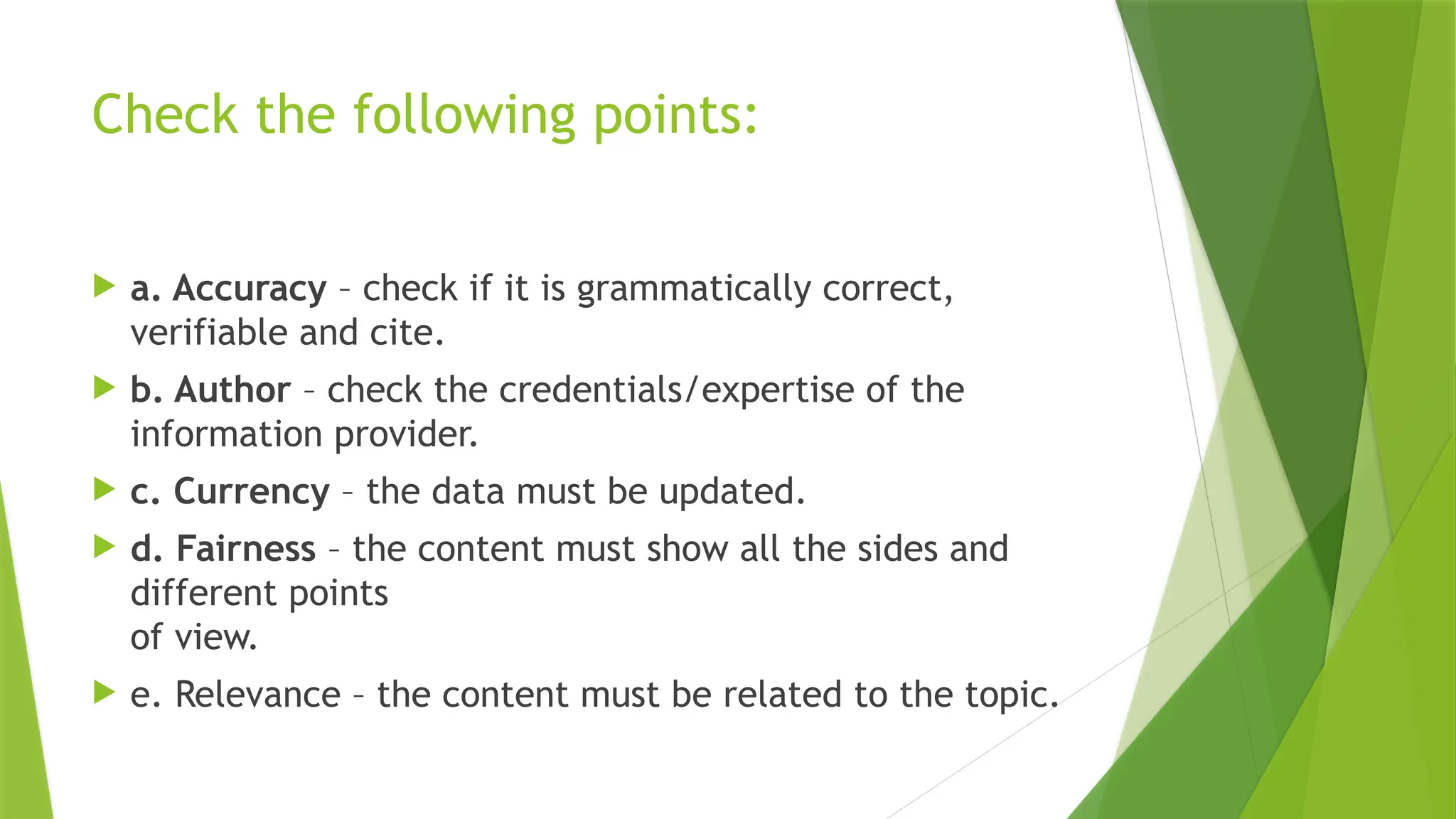 Check the following points:

a. Accuracy – check if it is grammatically correct, verifiable and cite.

b. Author – check the credentials/expertise of the information provider.

c. Currency – the data must be updated.

d. Fairness – the content must show all the sides and different points
of view.

e. Relevance – the content must be related to the topic.